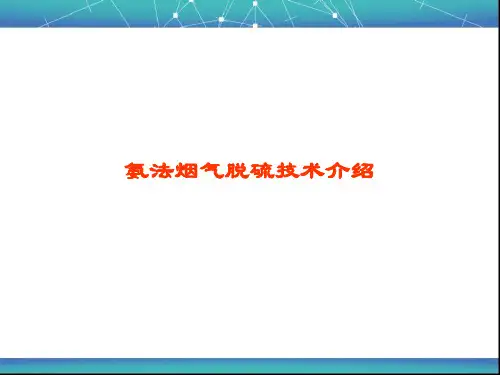 氨法烟气脱硫技术介绍